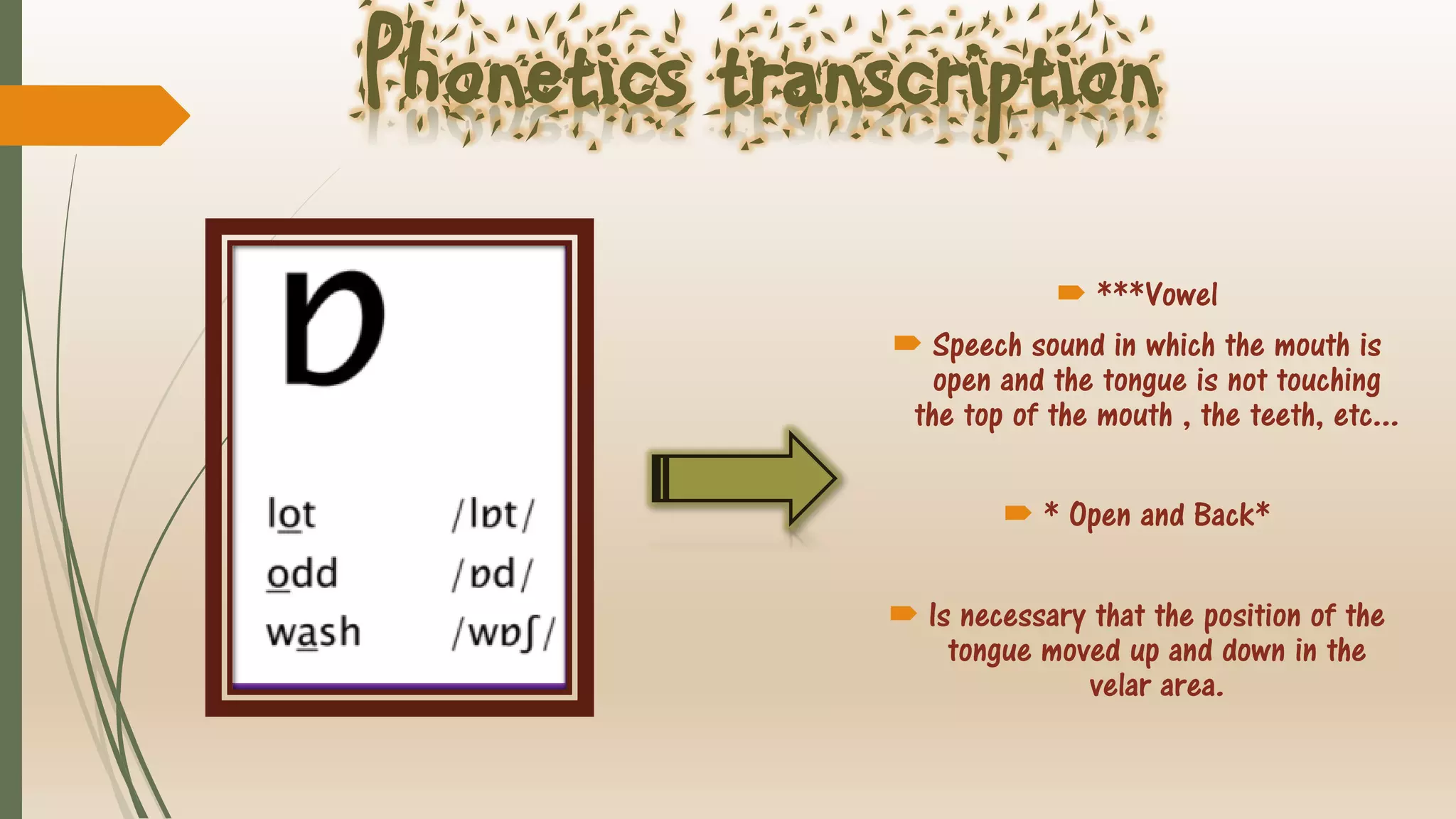 Phonetics transcription

ɒ

lot /lɒt/
odd /ɒd/
wash /wɒʃ/

***Vowel

Speech sound in which the mouth is open and the tongue is not touching the top of the mouth , the teeth, etc...

* Open and Back*

Is necessary that the position of the tongue moved up and down in the velar area.